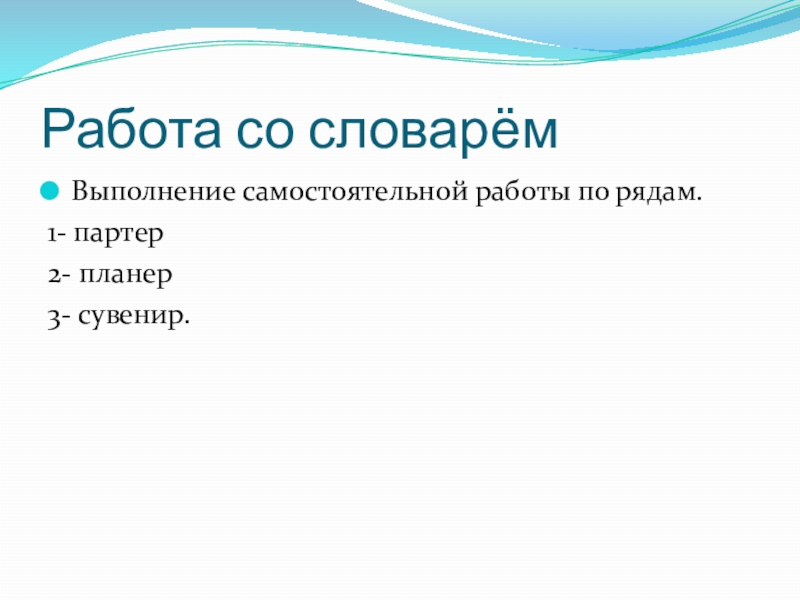 Работа со словарём

Выполнение самостоятельной работы по рядам.

1- партер

2- планер

3- сувенир.